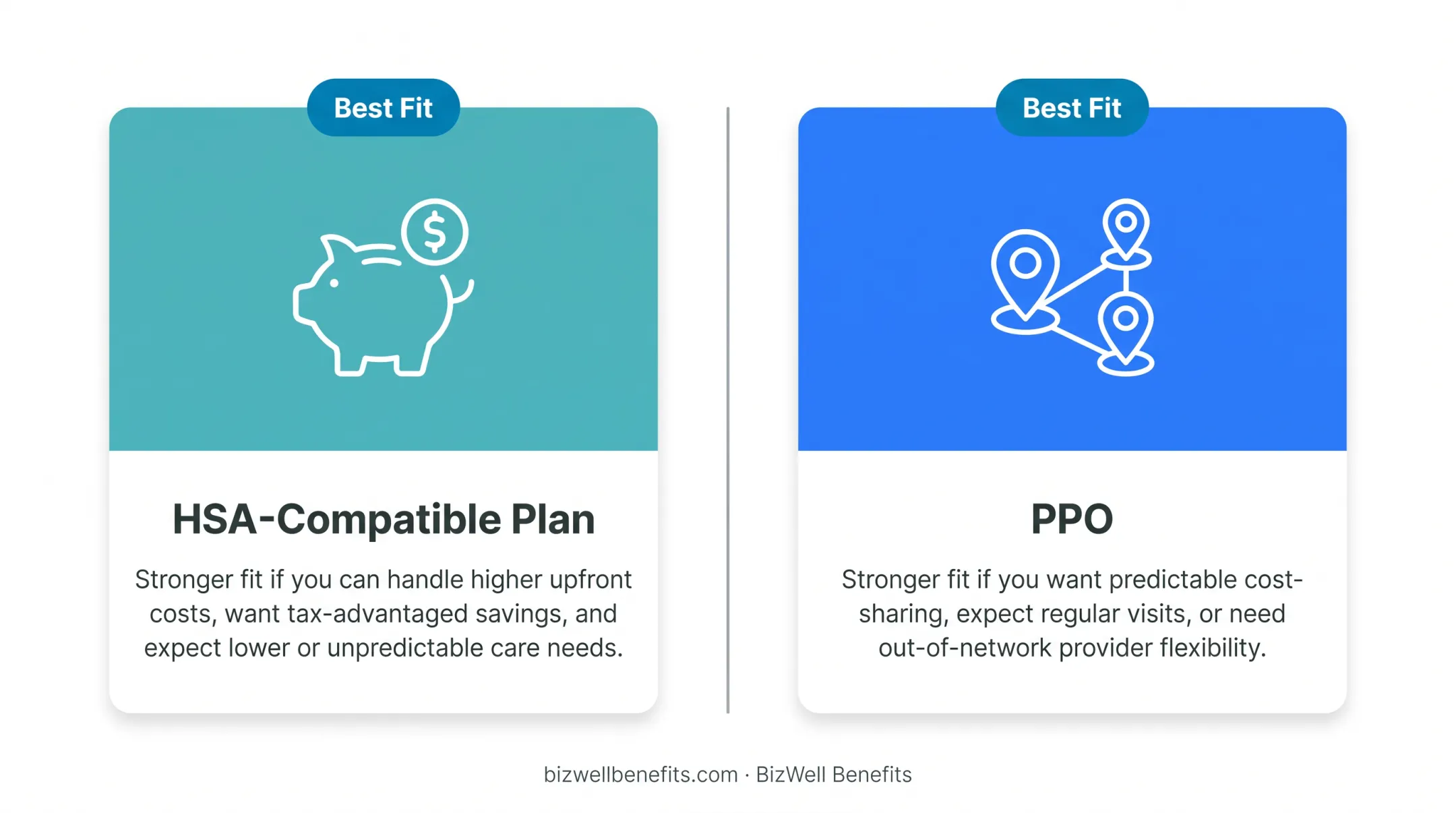 Best Fit

$

HSA-Compatible Plan

Stronger fit if you can handle higher upfront costs, want tax-advantaged savings, and expect lower or unpredictable care needs.

Best Fit

PPO

Stronger fit if you want predictable cost-sharing, expect regular visits, or need out-of-network provider flexibility.

bizwellbenefits.com · BizWell Benefits